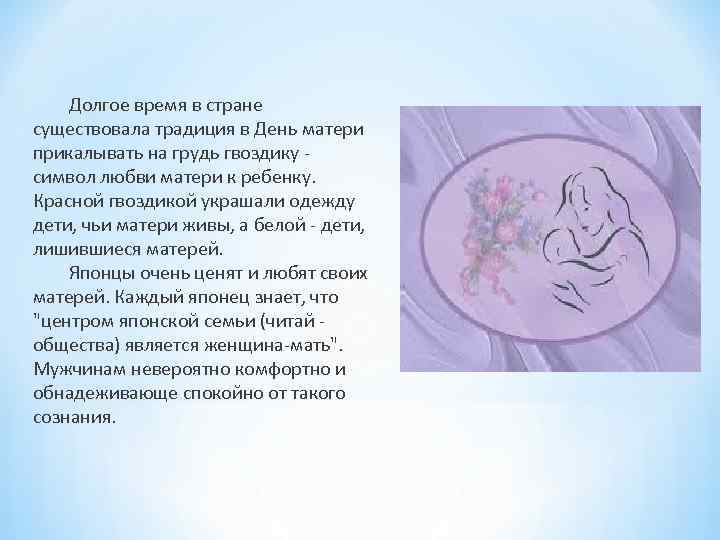 Долгое время в стране существовала традиция в День матери прикалывать на грудь гвоздику - символ любви матери к ребенку. Красной гвоздикой украшали одежду дети, чьи матери живы, а белой - дети, лишившиеся матерей.

Японцы очень ценят и любят своих матерей. Каждый японец знает, что "центром японской семьи (читай - общества) является женщина-мать". Мужчинам невероятно комфортно и обнадеживающе спокойно от такого сознания.